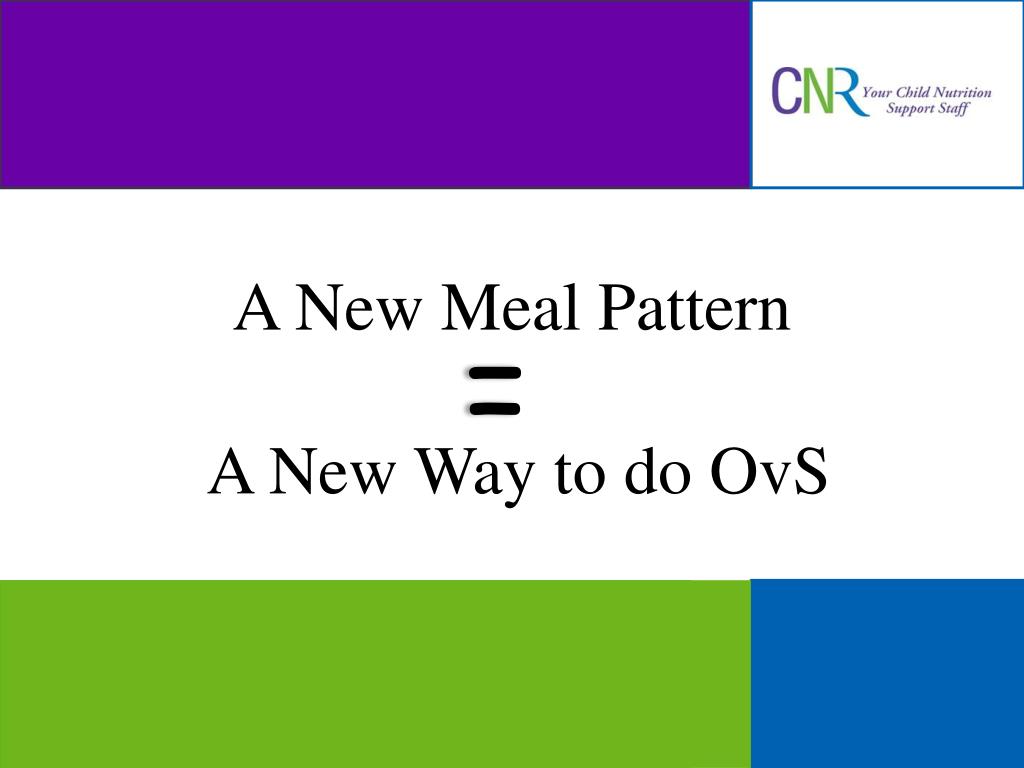 CNR Your Child Nutrition Support Staff

A New Meal Pattern
=
A New Way to do OvS